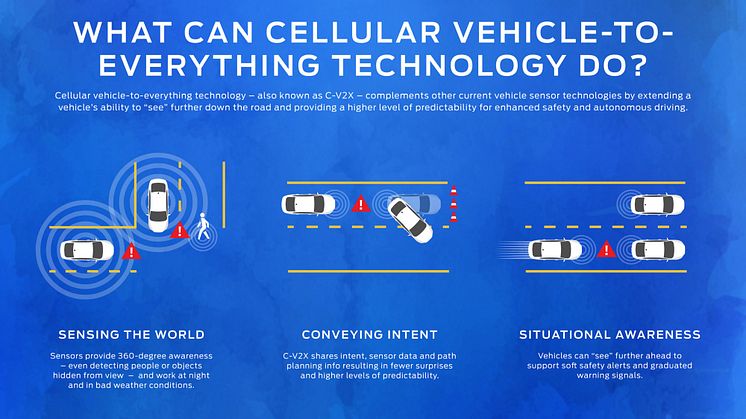 WHAT CAN CELLULAR VEHICLE-TO-EVERYTHING TECHNOLOGY DO?

Cellular vehicle-to-everything technology – also known as C-V2X – complements other current vehicle sensor technologies by extending a vehicle's ability to "see" further down the road and providing a higher level of predictability for enhanced safety and autonomous driving.

SENSING THE WORLD

Sensors provide 360-degree awareness – even detecting people or objects hidden from view – and work at night and in bad weather conditions.

CONVEYING INTENT

C-V2X shares intent, sensor data and path planning info resulting in fewer surprises and higher levels of predictability.

SITUATIONAL AWARENESS

Vehicles can "see" further ahead to support soft safety alerts and graduated warning signals.